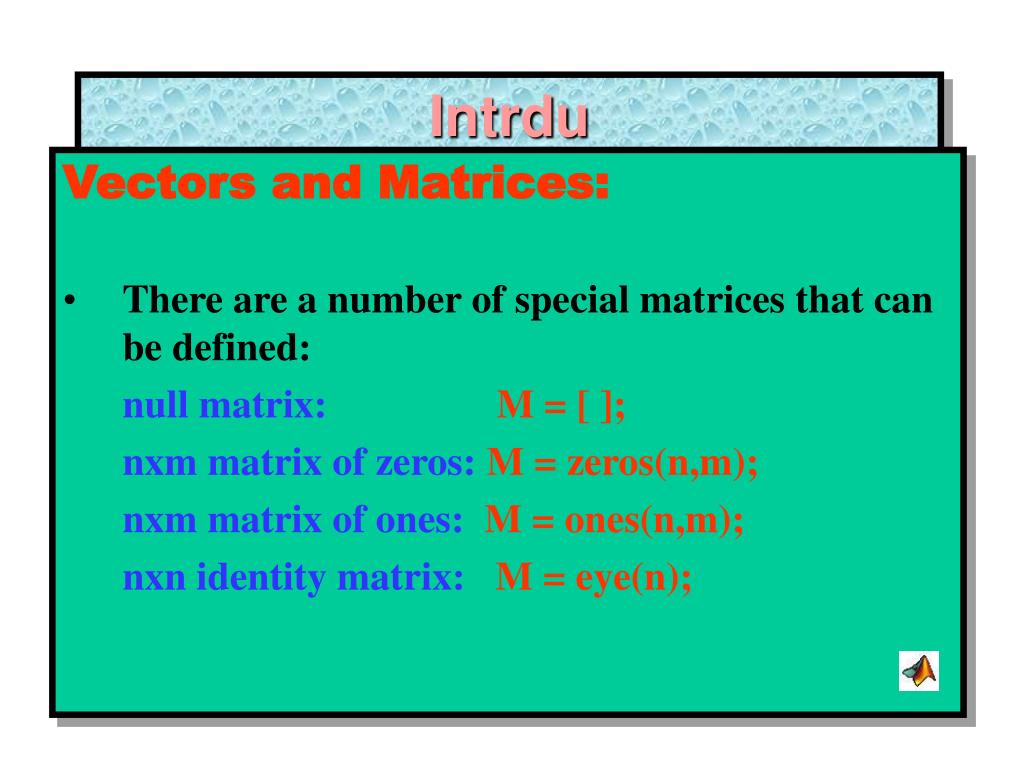 Intrdu

Vectors and Matrices:

• There are a number of special matrices that can be defined:
null matrix: M = [ ];
nxm matrix of zeros: M = zeros(n,m);
nxm matrix of ones: M = ones(n,m);
nxn identity matrix: M = eye(n);